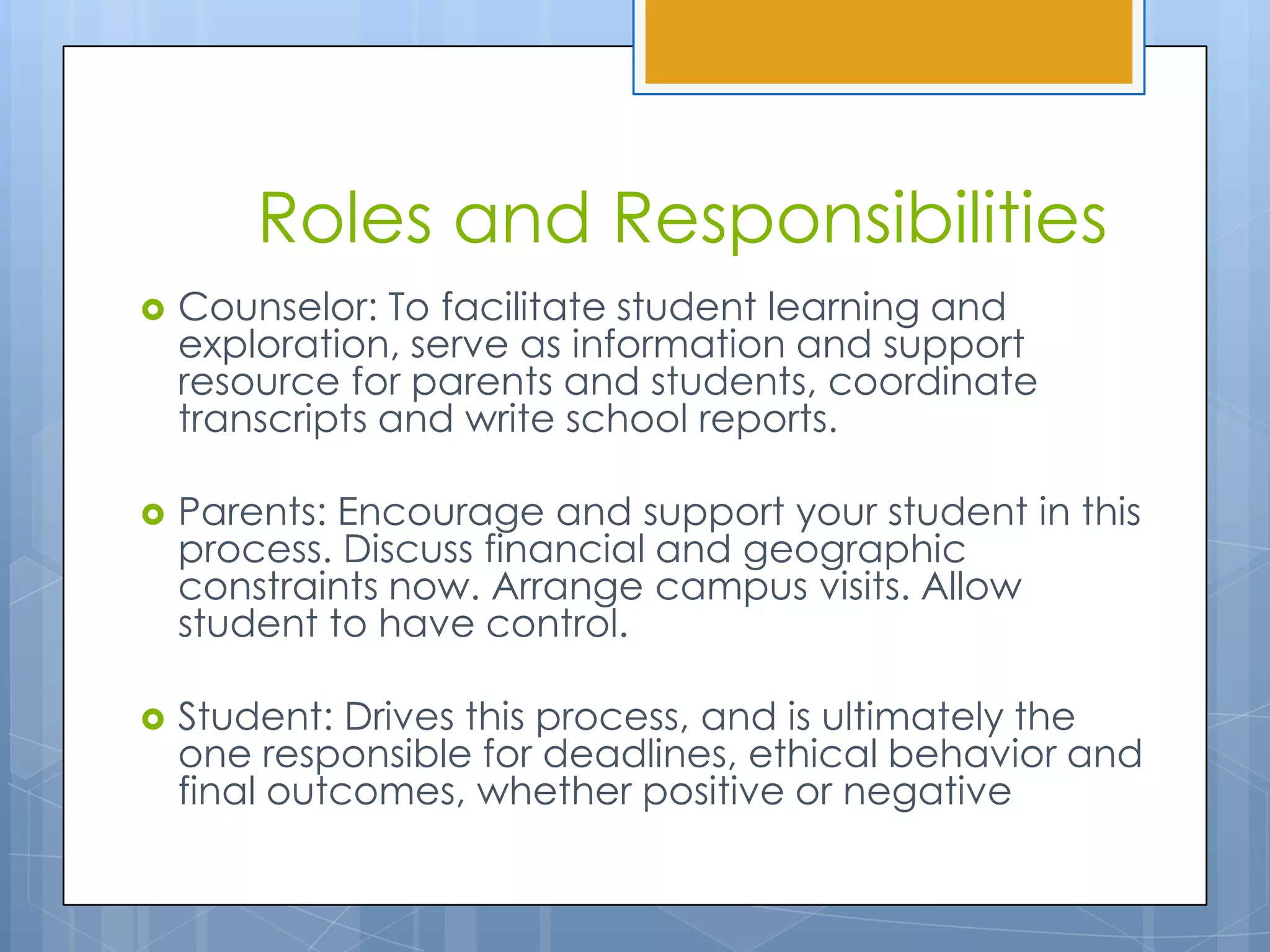 Roles and Responsibilities

Counselor: To facilitate student learning and exploration, serve as information and support resource for parents and students, coordinate transcripts and write school reports.

Parents: Encourage and support your student in this process. Discuss financial and geographic constraints now. Arrange campus visits. Allow student to have control.

Student: Drives this process, and is ultimately the one responsible for deadlines, ethical behavior and final outcomes, whether positive or negative